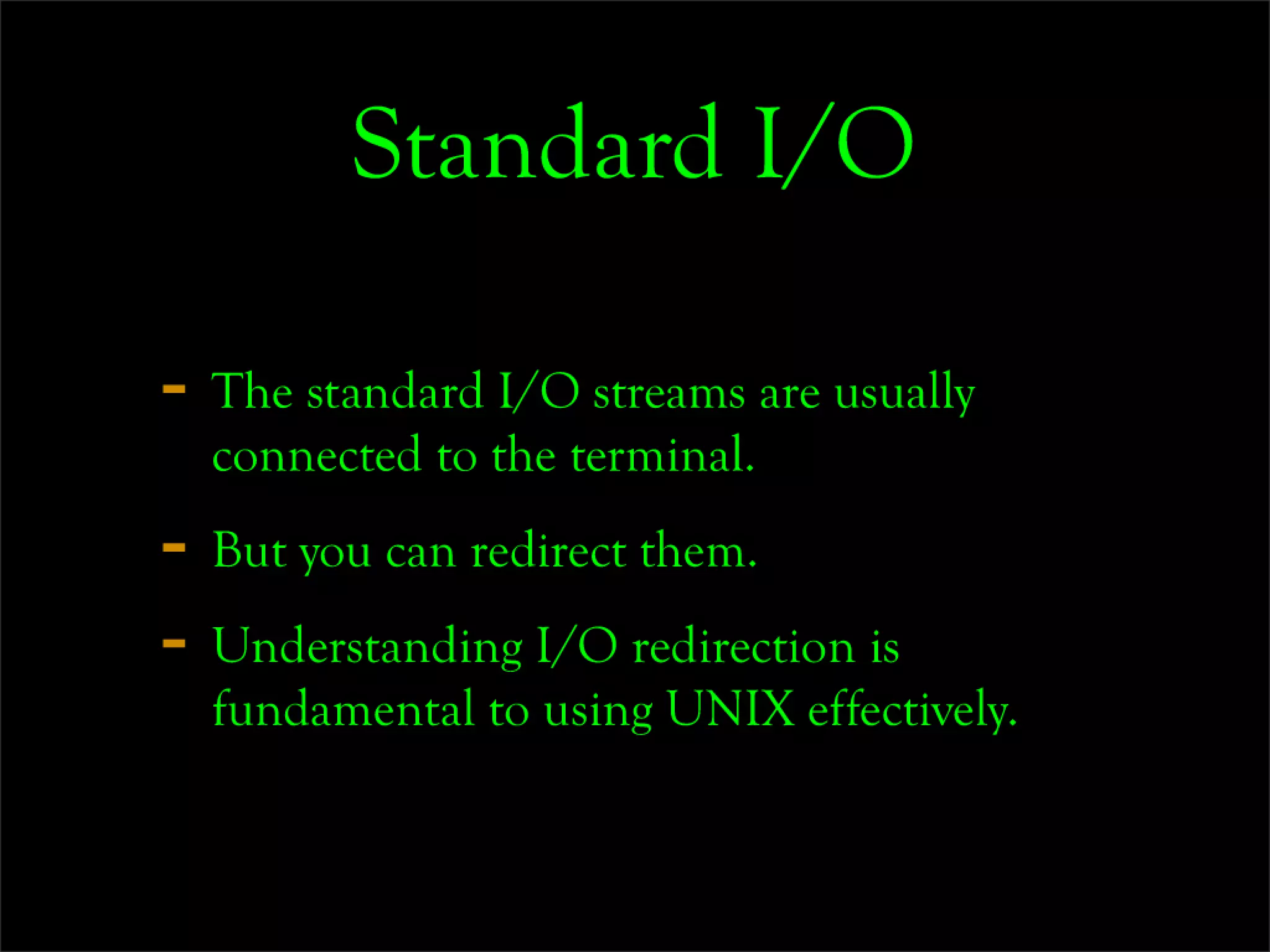 Standard I/O

- The standard I/O streams are usually connected to the terminal.

- But you can redirect them.

- Understanding I/O redirection is fundamental to using UNIX effectively.